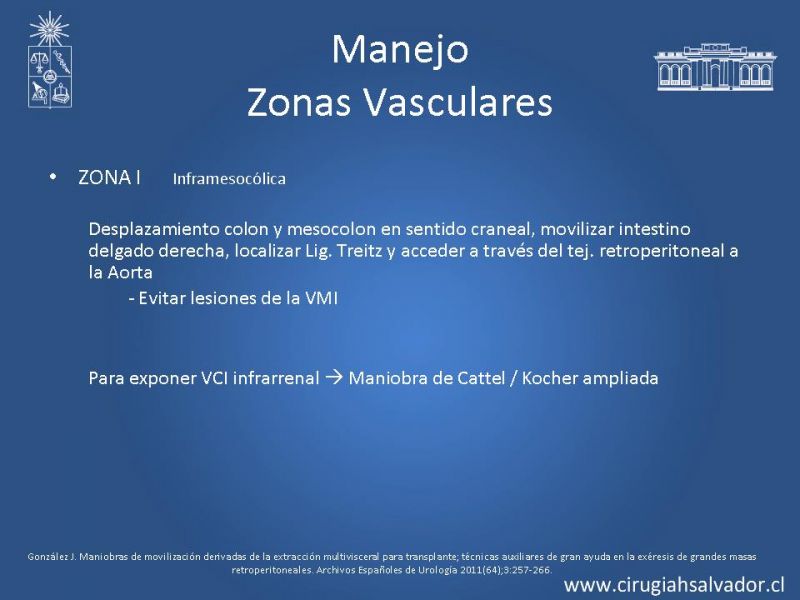 Manejo
Zonas Vasculares

• ZONA I Inframesocólica

Desplazamiento colon y mesocolon en sentido craneal, movilizar intestino delgado derecha, localizar Lig. Treitz y acceder a través del tej. retroperitoneal a la Aorta

- Evitar lesiones de la VMI

Para exponer VCI infrarrenal → Maniobra de Cattel / Kocher ampliada

González J. Maniobras de movilización derivadas de la extracción multivisceral para transplante; técnicas auxiliares de gran ayuda en la exéresis de grandes masas retroperitoneales. Archivos Españoles de Urología 2011(64);3:257-266.

www.cirugiahsalvador.cl